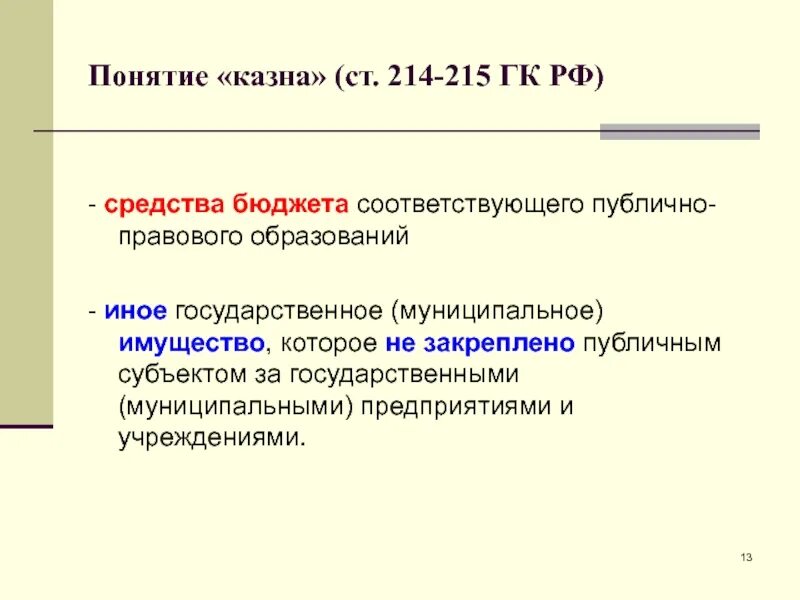 Понятие «казна» (ст. 214-215 ГК РФ)

- средства бюджета соответствующего публично-правового образований

- иное государственное (муниципальное) имущество, которое не закреплено публичным субъектом за государственными (муниципальными) предприятиями и учреждениями.

13